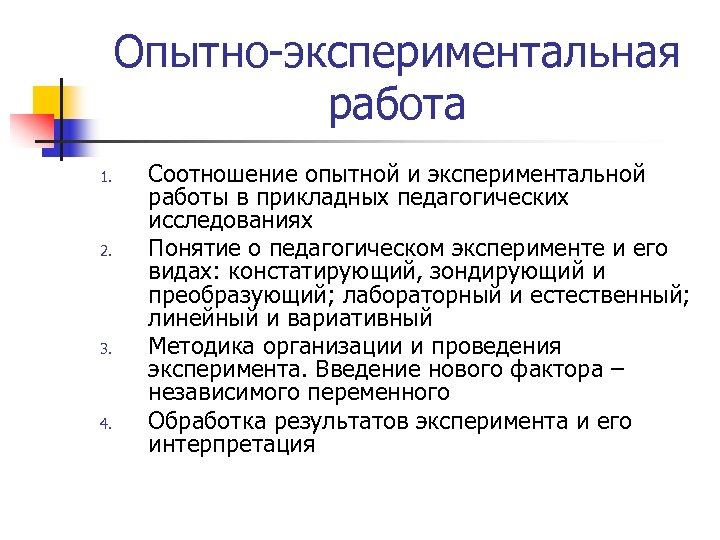 Опытно-экспериментальная работа

1. Соотношение опытной и экспериментальной работы в прикладных педагогических исследованиях
2. Понятие о педагогическом эксперименте и его видах: констатирующий, зондирующий и преобразующий; лабораторный и естественный; линейный и вариативный
3. Методика организации и проведения эксперимента. Введение нового фактора – независимого переменного
4. Обработка результатов эксперимента и его интерпретация